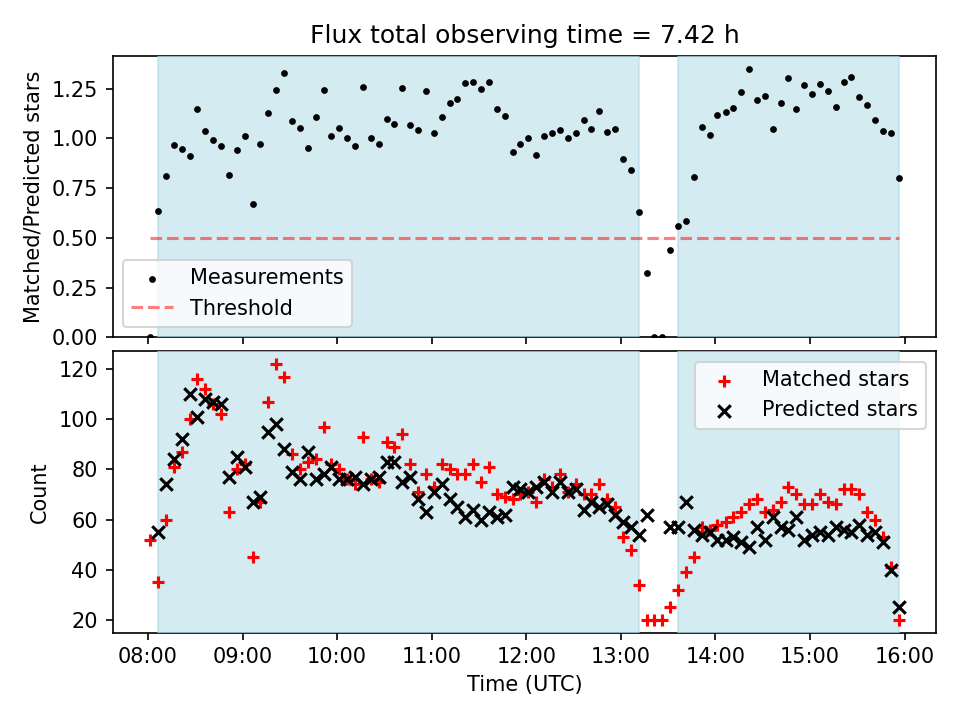 Flux total observing time = 7.42 h

Matched/Predicted stars

1.25
1.00
0.75
0.50
0.25
0.00

Measurements
Threshold

Count

120
100
80
60
40
20

Matched stars
Predicted stars

08:00 09:00 10:00 11:00 12:00 13:00 14:00 15:00 16:00

Time (UTC)